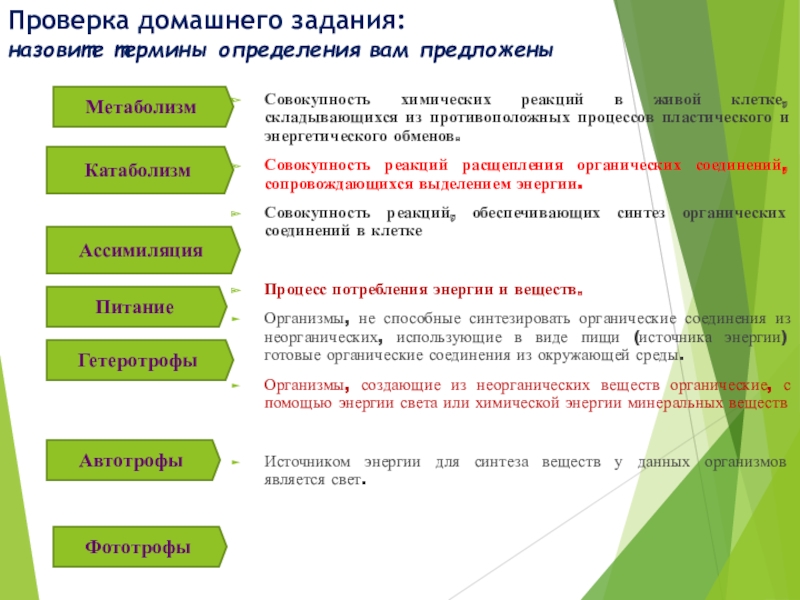 Проверка домашнего задания:
назовите термины определения вам предложены

Метаболизм

Катаболизм

Ассимиляция

Питание

Гетеротрофы

Автотрофы

Фототрофы

Совокупность химических реакций в живой клетке, складывающихся из противоположных процессов пластического и энергетического обменов.

Совокупность реакций расщепления органических соединений, сопровождающихся выделением энергии.

Совокупность реакций, обеспечивающих синтез органических соединений в клетке

Процесс потребления энергии и веществ.

Организмы, не способные синтезировать органические соединения из неорганических, использующие в виде пищи (источника энергии) готовые органические соединения из окружающей среды.

Организмы, создающие из неорганических веществ органические, с помощью энергии света или химической энергии минеральных веществ

Источником энергии для синтеза веществ у данных организмов является свет.